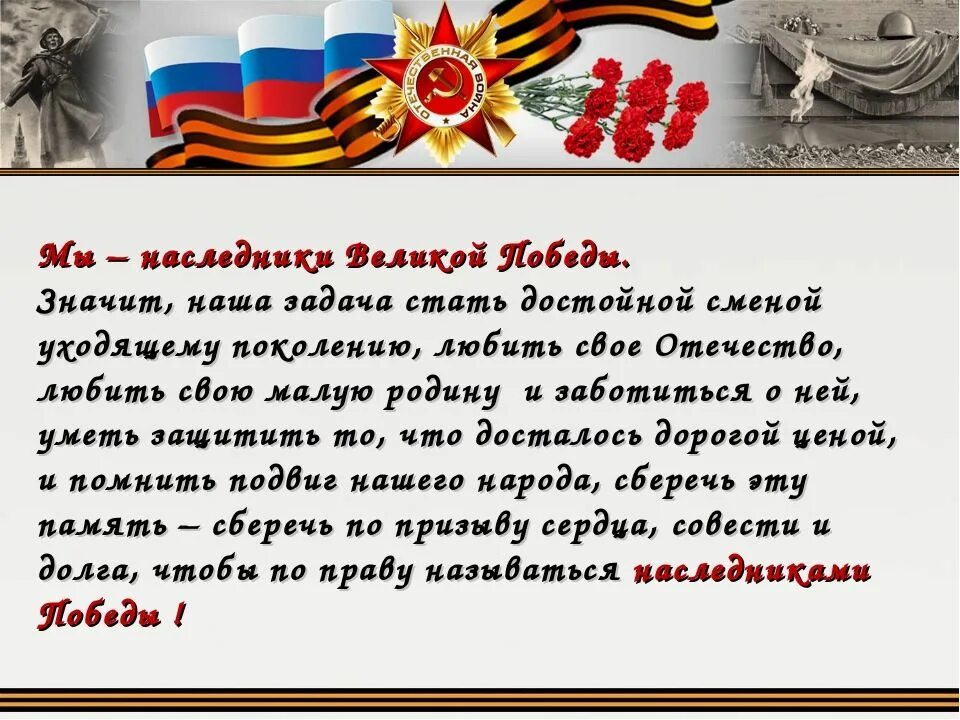 ОТЕЧЕСТВЕННАЯ ВОЙНА

Мы – наследники Великой Победы.
Значит, наша задача стать достойной сменой уходящему поколению, любить свое Отечество, любить свою малую родину  и заботиться о ней, уметь защитить то, что досталось дорогой ценой, и помнить подвиг нашего народа, сберечь эту память – сберечь по призыву сердца, совести и долга, чтобы по праву называться наследниками Победы !